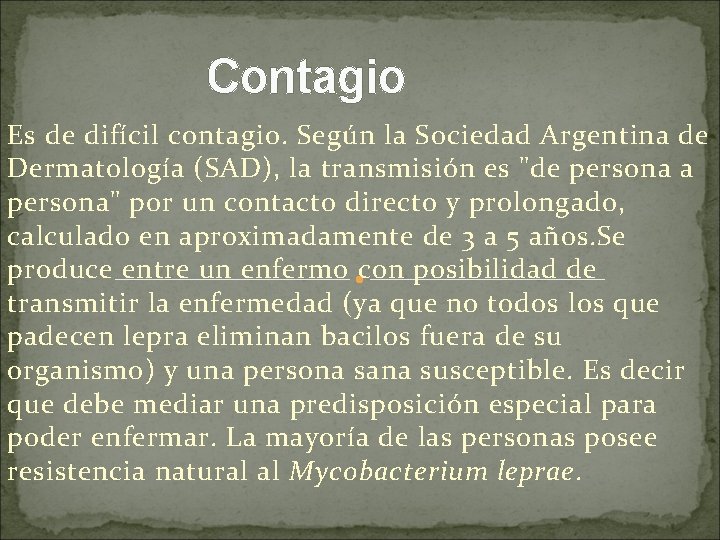 Contagio

Es de difícil contagio. Según la Sociedad Argentina de Dermatología (SAD), la transmisión es "de persona a persona" por un contacto directo y prolongado, calculado en aproximadamente de 3 a 5 años.Se produce entre un enfermo con posibilidad de transmitir la enfermedad (ya que no todos los que padecen lepra eliminan bacilos fuera de su organismo) y una persona sana susceptible. Es decir que debe mediar una predisposición especial para poder enfermar. La mayoría de las personas posee resistencia natural al Mycobacterium leprae.